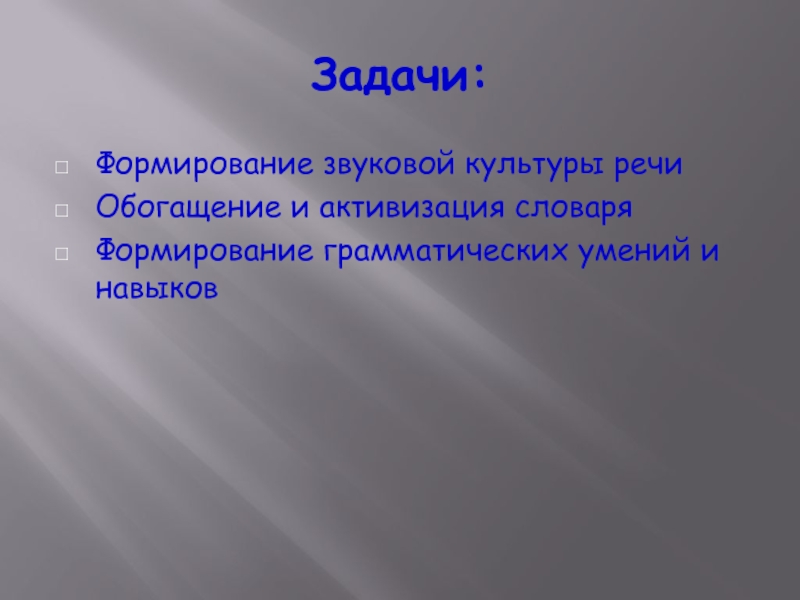 Задачи:

Формирование звуковой культуры речи

Обогащение и активизация словаря

Формирование грамматических умений и навыков